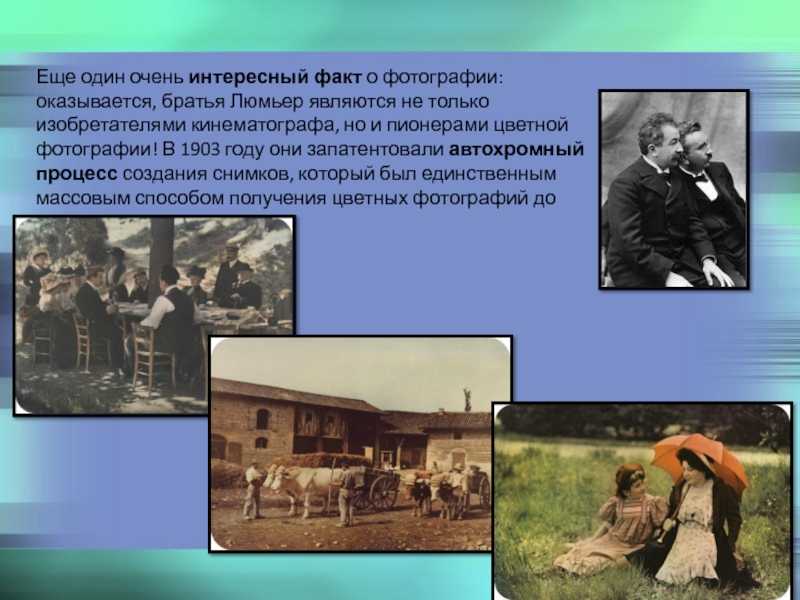 Еще один очень интересный факт о фотографии: оказывается, братья Люмьер являются не только изобретателями кинематографа, но и пионерами цветной фотографии! В 1903 году они запатентовали автохромный процесс создания снимков, который был единственным массовым способом получения цветных фотографий до